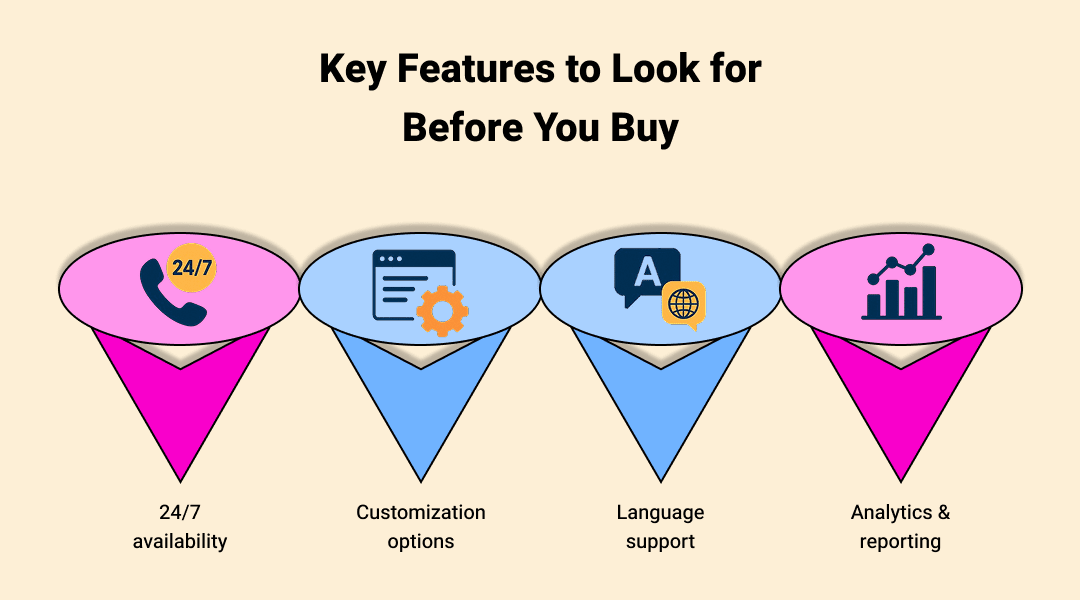 Key Features to Look for Before You Buy

24/7

A

24/7 availability

Customization options

Language support

Analytics & reporting